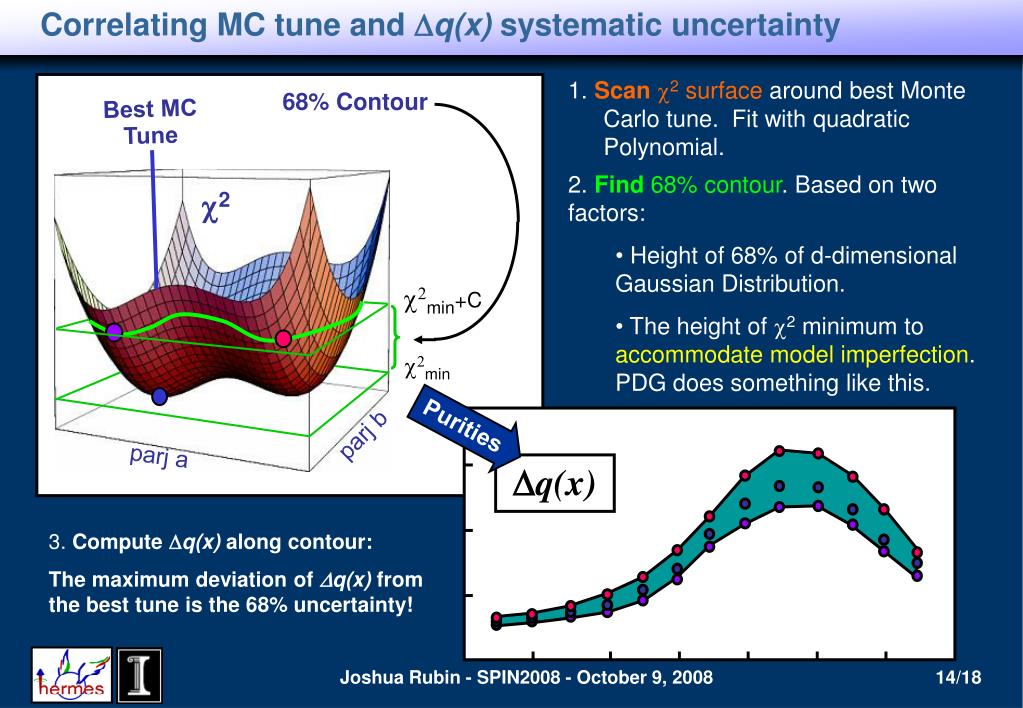 Correlating MC tune and $\Delta q(x)$ systematic uncertainty

Best MC Tune

68% Contour

$\chi^2$

$\chi^2_{min}$+C

$\chi^2_{min}$

parj a

parj b

1. Scan $\chi^2$ surface around best Monte Carlo tune. Fit with quadratic Polynomial.

2. Find 68% contour. Based on two factors:

• Height of 68% of d-dimensional Gaussian Distribution.

• The height of $\chi^2$ minimum to accommodate model imperfection. PDG does something like this.

Purities

$\Delta q(x)$

3. Compute $\Delta q(x)$ along contour:

The maximum deviation of $\Delta q(x)$ from the best tune is the 68% uncertainty!

hermes

Joshua Rubin - SPIN2008 - October 9, 2008

14/18